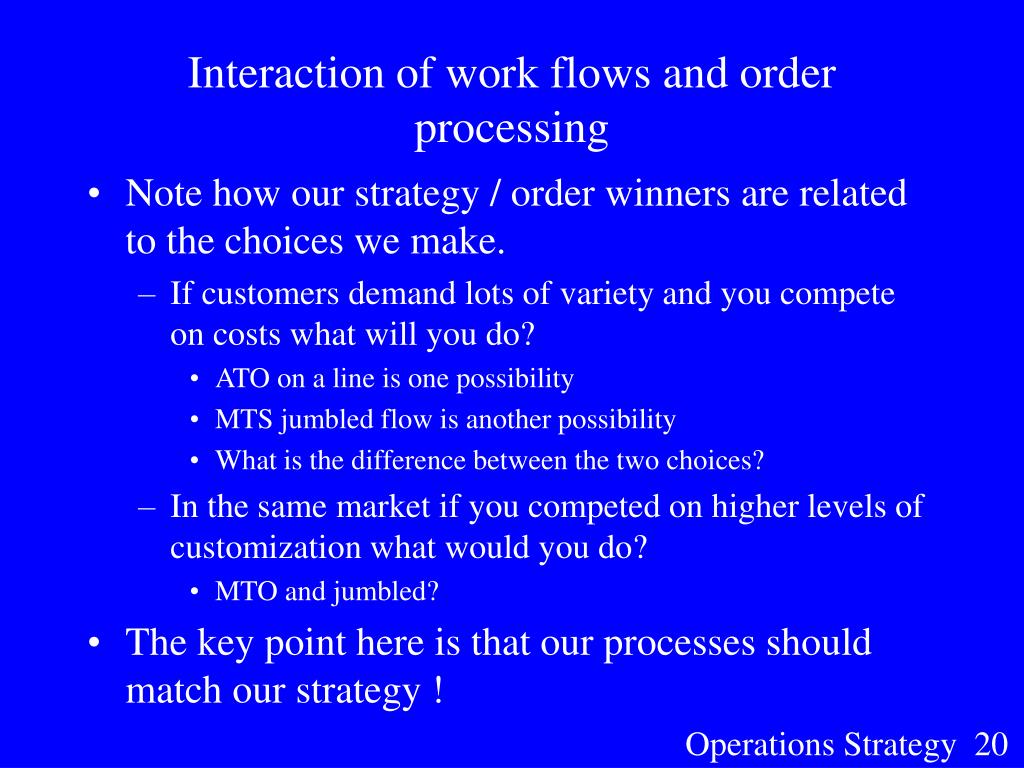 Interaction of work flows and order processing

• Note how our strategy / order winners are related to the choices we make.
– If customers demand lots of variety and you compete on costs what will you do?
• ATO on a line is one possibility
• MTS jumbled flow is another possibility
• What is the difference between the two choices?
– In the same market if you competed on higher levels of customization what would you do?
• MTO and jumbled?
• The key point here is that our processes should match our strategy !

Operations Strategy 20